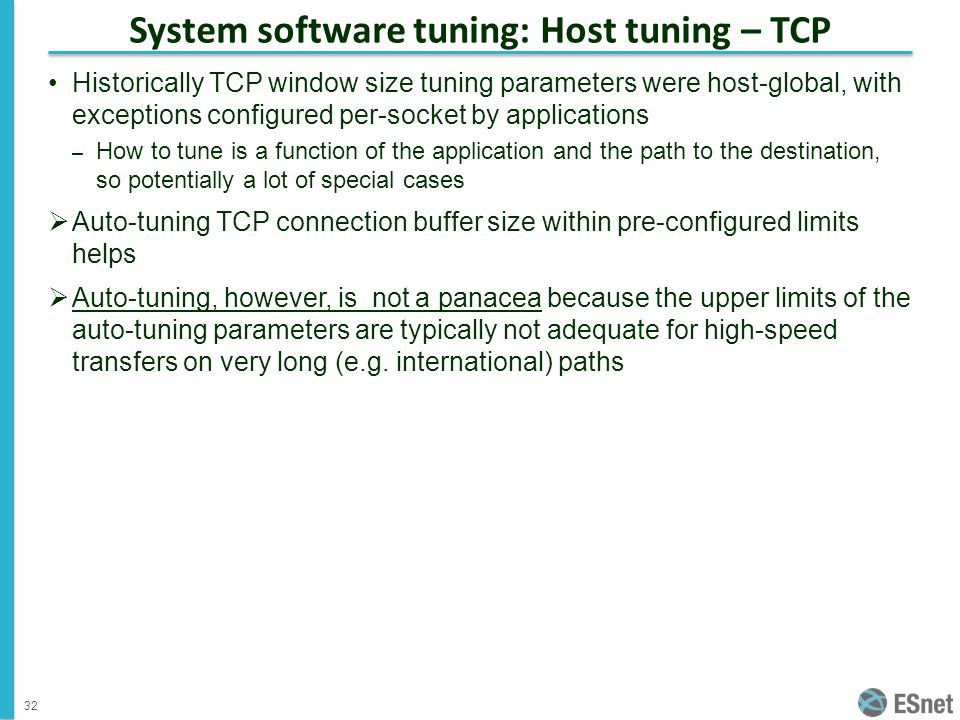 System software tuning: Host tuning – TCP

• Historically TCP window size tuning parameters were host-global, with exceptions configured per-socket by applications

– How to tune is a function of the application and the path to the destination, so potentially a lot of special cases

➢ Auto-tuning TCP connection buffer size within pre-configured limits helps

➢ Auto-tuning, however, is  not a panacea because the upper limits of the auto-tuning parameters are typically not adequate for high-speed transfers on very long (e.g. international) paths

32

ESnet